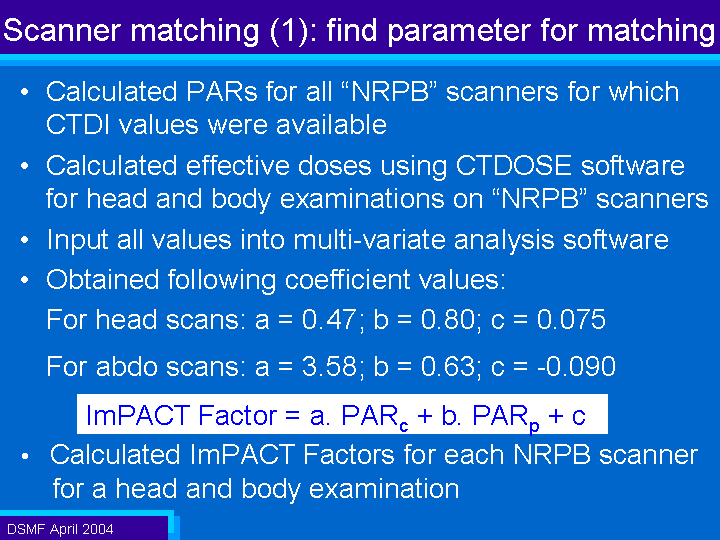 Scanner matching (1): find parameter for matching

• Calculated PARs for all “NRPB” scanners for which CTDI values were available

• Calculated effective doses using CTDOSE software for head and body examinations on “NRPB” scanners

• Input all values into multi-variate analysis software

• Obtained following coefficient values:

For head scans: a = 0.47; b = 0.80; c = 0.075

For abdo scans: a = 3.58; b = 0.63; c = -0.090

ImPACT Factor = a. $PAR_c$ + b. $PAR_p$ + c

• Calculated ImPACT Factors for each NRPB scanner for a head and body examination

DSMF April 2004